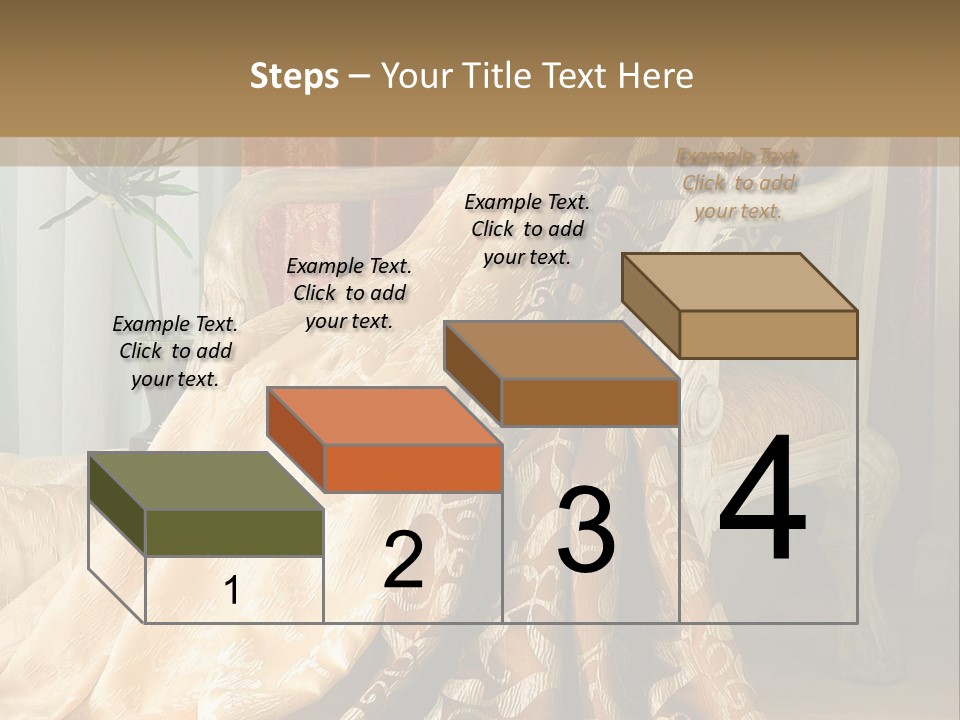 Steps – Your Title Text Here

Example Text. Click to add your text.

Example Text. Click to add your text.

Example Text. Click to add your text.

Example Text. Click to add your text.

1

2

3

4